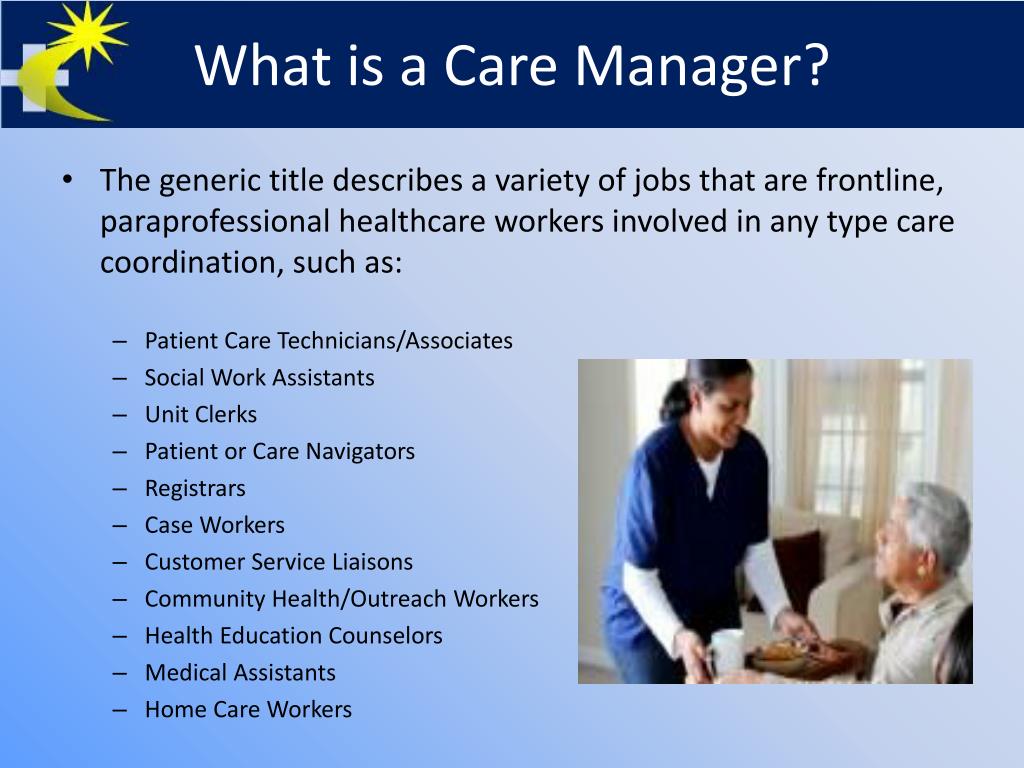 What is a Care Manager?

• The generic title describes a variety of jobs that are frontline, paraprofessional healthcare workers involved in any type care coordination, such as:

– Patient Care Technicians/Associates
– Social Work Assistants
– Unit Clerks
– Patient or Care Navigators
– Registrars
– Case Workers
– Customer Service Liaisons
– Community Health/Outreach Workers
– Health Education Counselors
– Medical Assistants
– Home Care Workers